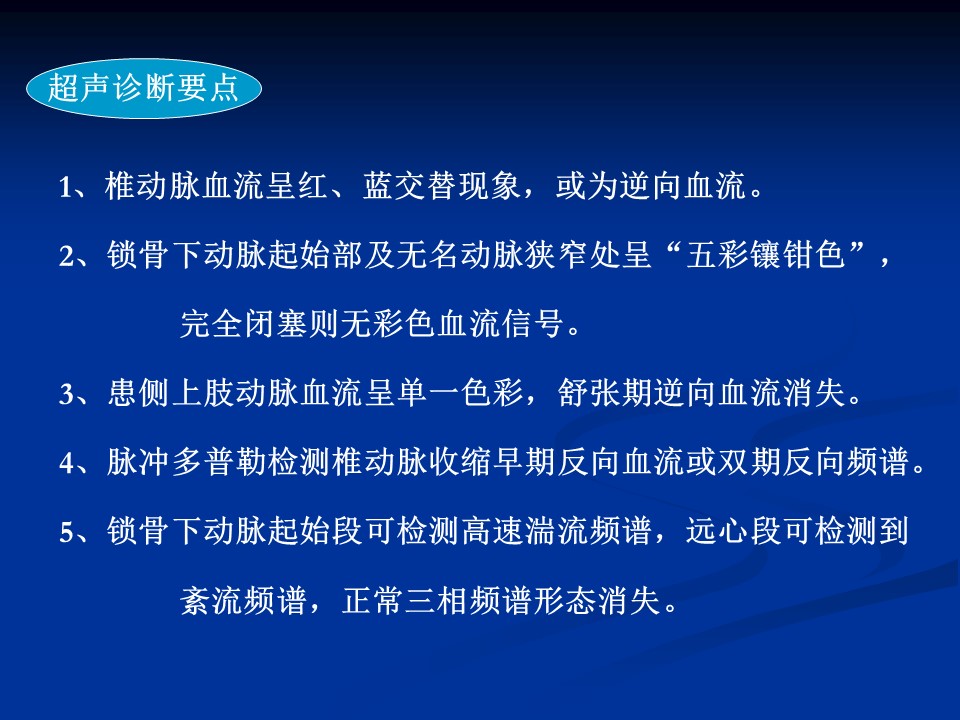 超声诊断要点

1、椎动脉血流呈红、蓝交替现象，或为逆向血流。

2、锁骨下动脉起始部及无名动脉狭窄处呈“五彩镶钳色”，完全闭塞则无彩色血流信号。

3、患侧上肢动脉血流呈单一色彩，舒张期逆向血流消失。

4、脉冲多普勒检测椎动脉收缩早期反向血流或双期反向频谱。

5、锁骨下动脉起始段可检测高速湍流频谱，远心段可检测到紊流频谱，正常三相频谱形态消失。